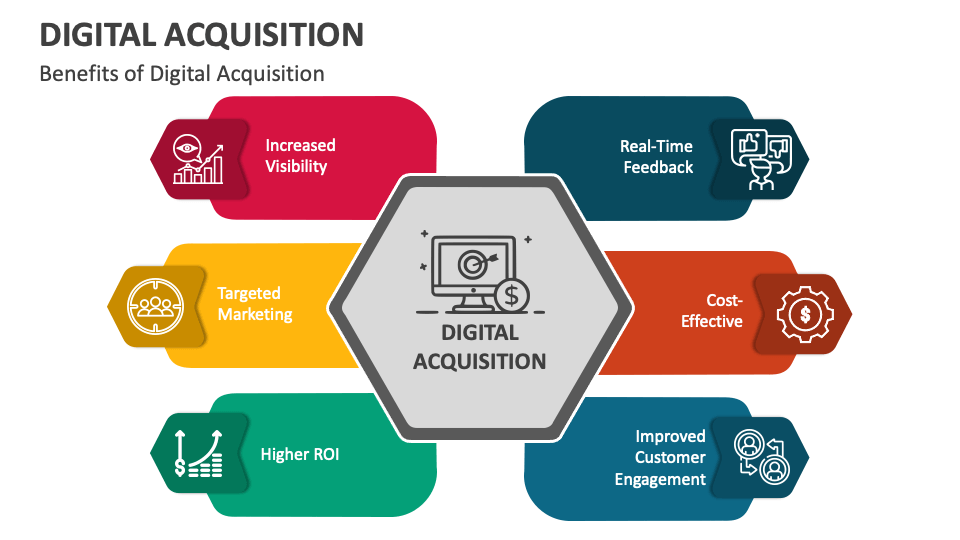 DIGITAL ACQUISITION

Benefits of Digital Acquisition

Increased Visibility

Targeted Marketing

Higher ROI

DIGITAL ACQUISITION

Real-Time Feedback

Cost-Effective

Improved Customer Engagement